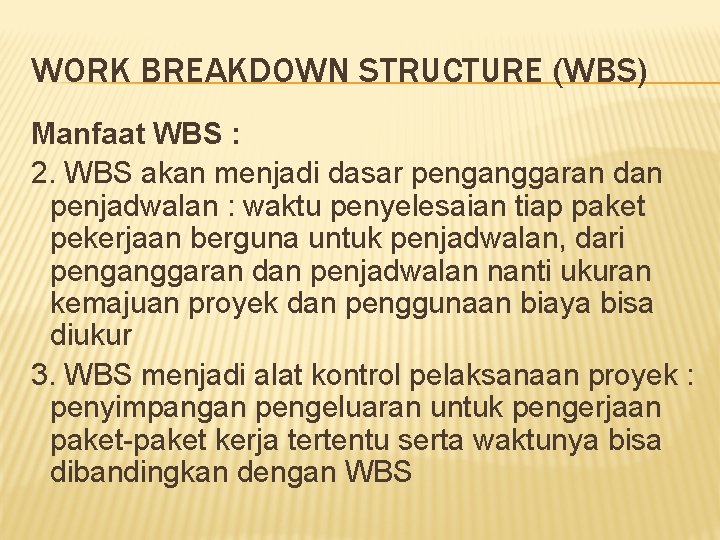 WORK BREAKDOWN STRUCTURE (WBS)

Manfaat WBS :

2. WBS akan menjadi dasar penganggaran dan penjadwalan : waktu penyelesaian tiap paket pekerjaan berguna untuk penjadwalan, dari penganggaran dan penjadwalan nanti ukuran kemajuan proyek dan penggunaan biaya bisa diukur

3. WBS menjadi alat kontrol pelaksanaan proyek : penyimpangan pengeluaran untuk pengerjaan paket-paket kerja tertentu serta waktunya bisa dibandingkan dengan WBS